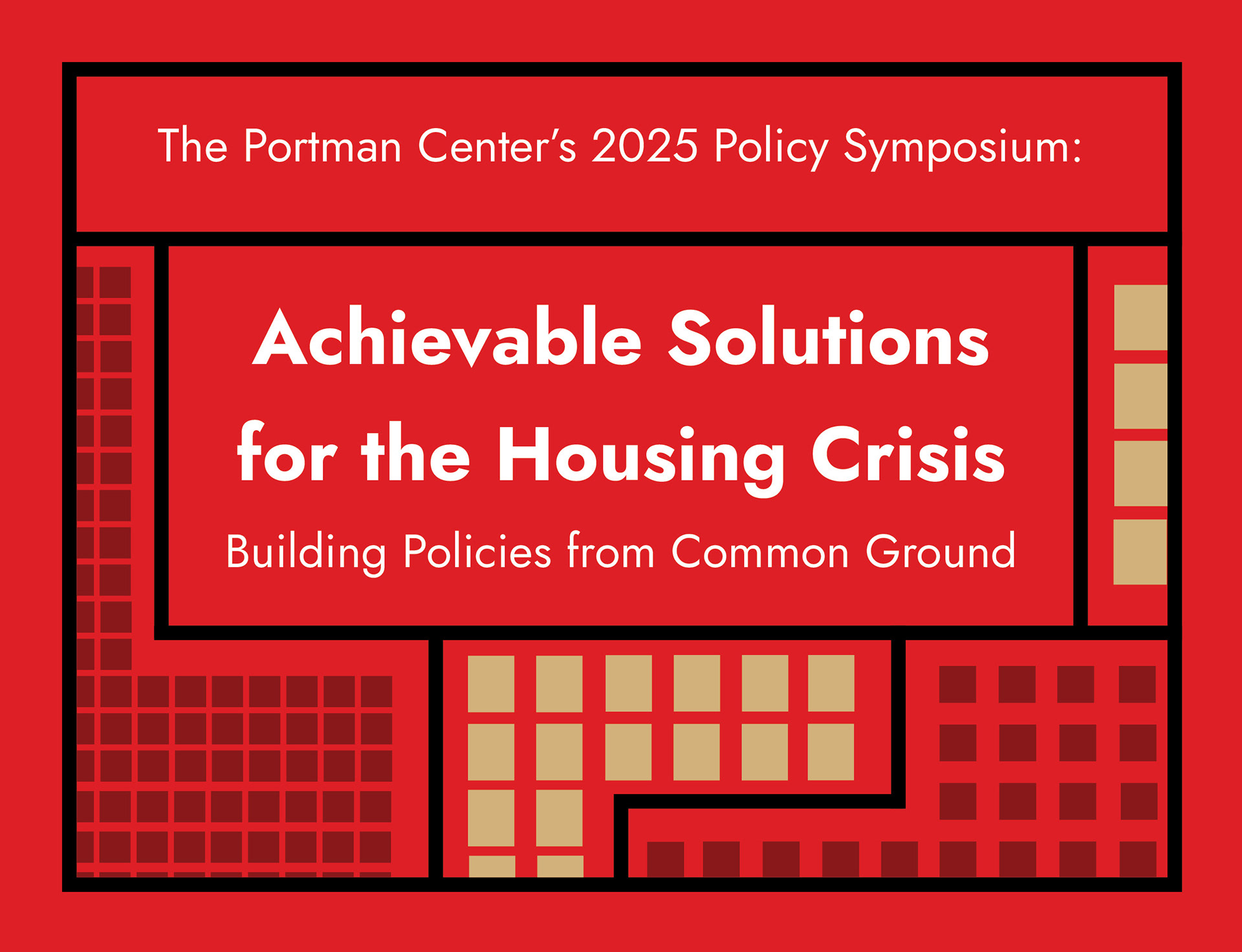 The Portman Center's 2025 Policy Symposium:

Achievable Solutions for the Housing Crisis

Building Policies from Common Ground